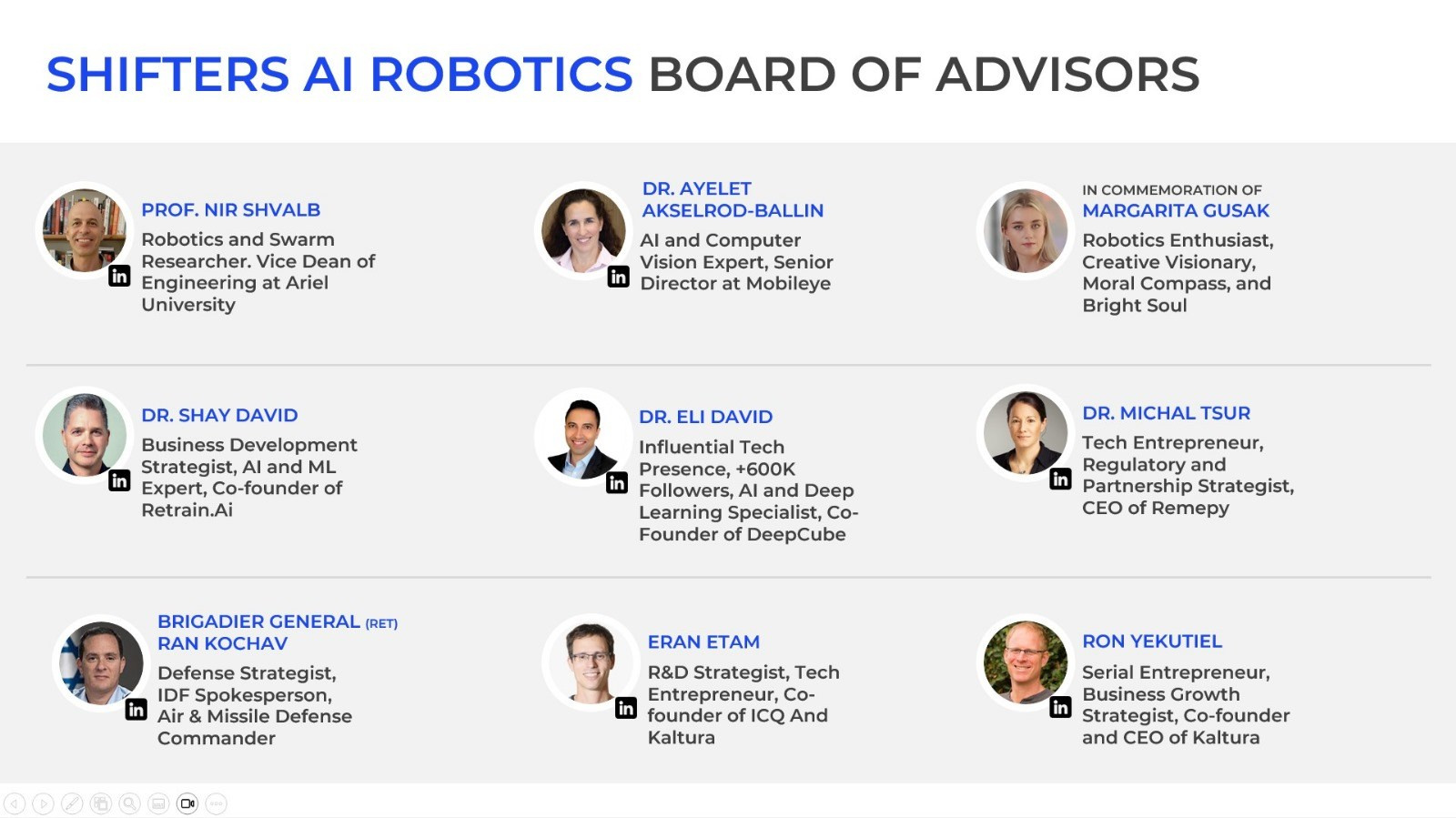 SHIFTERS AI ROBOTICS BOARD OF ADVISORS

PROF. NIR SHVALB
Robotics and Swarm Researcher. Vice Dean of Engineering at Ariel University

in

DR. AYELET AKSELROD-BALLIN
AI and Computer Vision Expert, Senior Director at Mobileye

in

IN COMMEMORATION OF
MARGARITA GUSAK
Robotics Enthusiast, Creative Visionary, Moral Compass, and Bright Soul

DR. SHAY DAVID
Business Development Strategist, AI and ML Expert, Co-founder of Retrain.Ai

in

DR. ELI DAVID
Influential Tech Presence, +600K Followers, AI and Deep Learning Specialist, Co-Founder of DeepCube

in

DR. MICHAL TSUR
Tech Entrepreneur, Regulatory and Partnership Strategist, CEO of Remepy

in

BRIGADIER GENERAL (RET) RAN KOCHAV
Defense Strategist, IDF Spokesperson, Air & Missile Defense Commander

in

ERAN ETAM
R&D Strategist, Tech Entrepreneur, Co-founder of ICQ And Kaltura

in

RON YEKUTIEL
Serial Entrepreneur, Business Growth Strategist, Co-founder and CEO of Kaltura

in